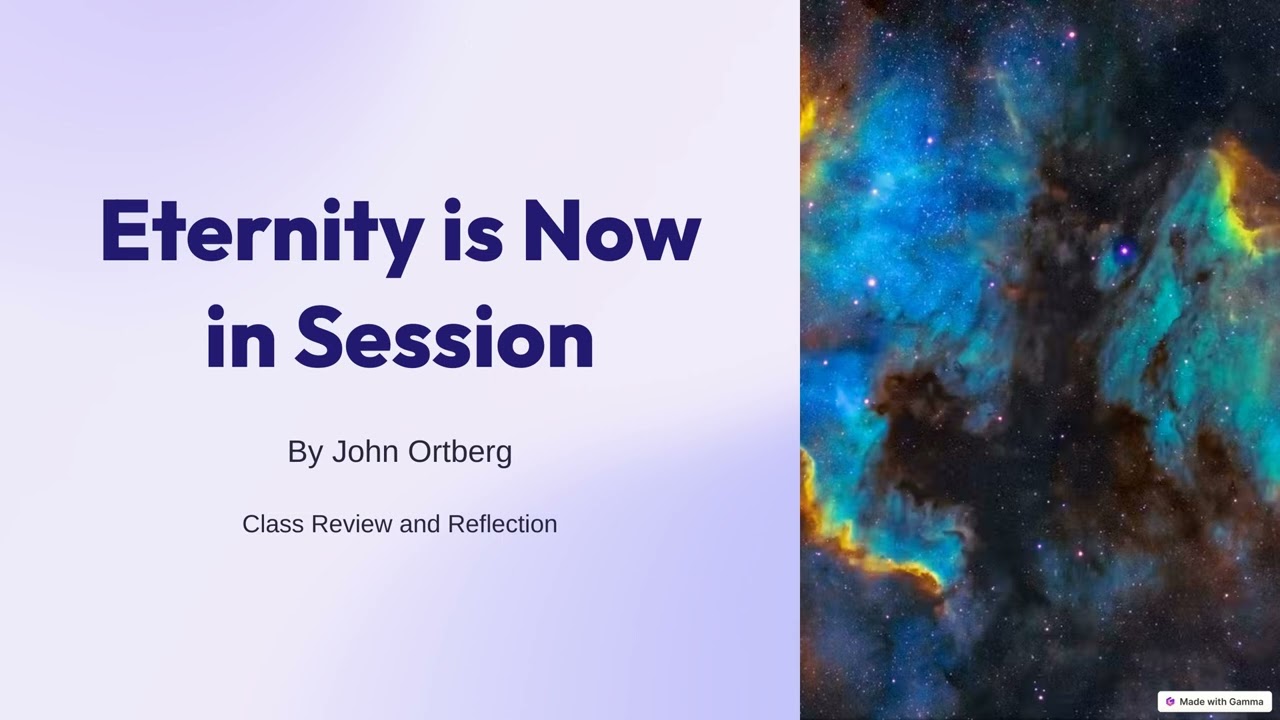 Eternity is Now in Session

By John Ortberg

Class Review and Reflection

Made with Gamma